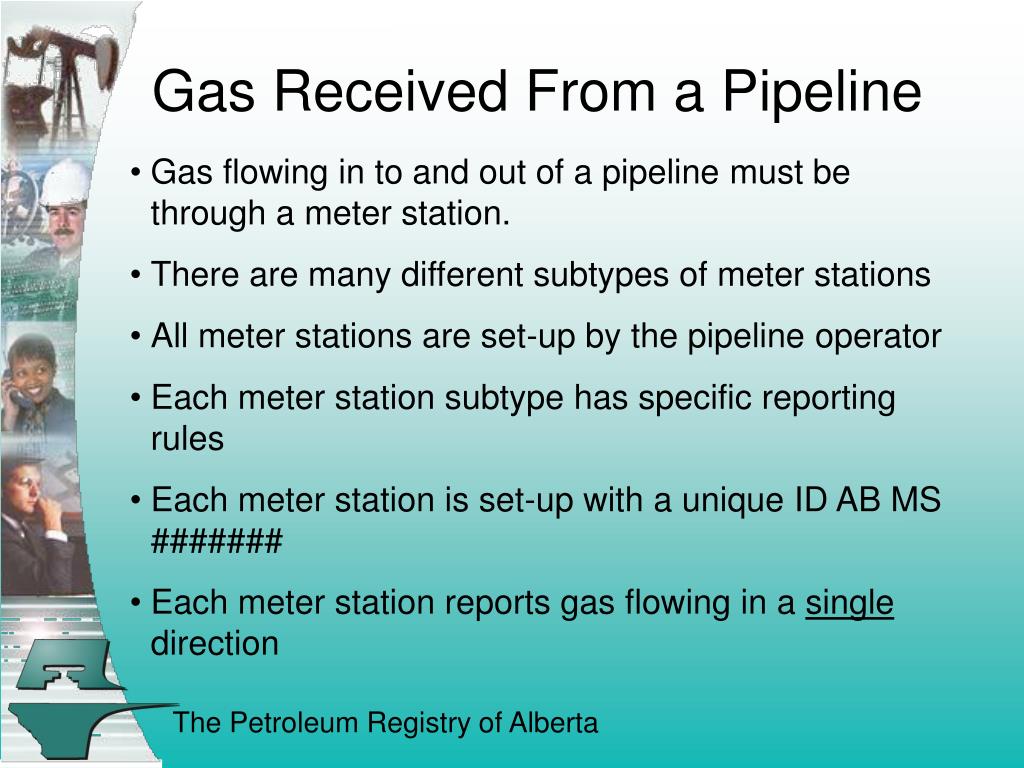 Gas Received From a Pipeline

• Gas flowing in to and out of a pipeline must be through a meter station.

• There are many different subtypes of meter stations

• All meter stations are set-up by the pipeline operator

• Each meter station subtype has specific reporting rules

• Each meter station is set-up with a unique ID AB MS #######

• Each meter station reports gas flowing in a single direction

The Petroleum Registry of Alberta